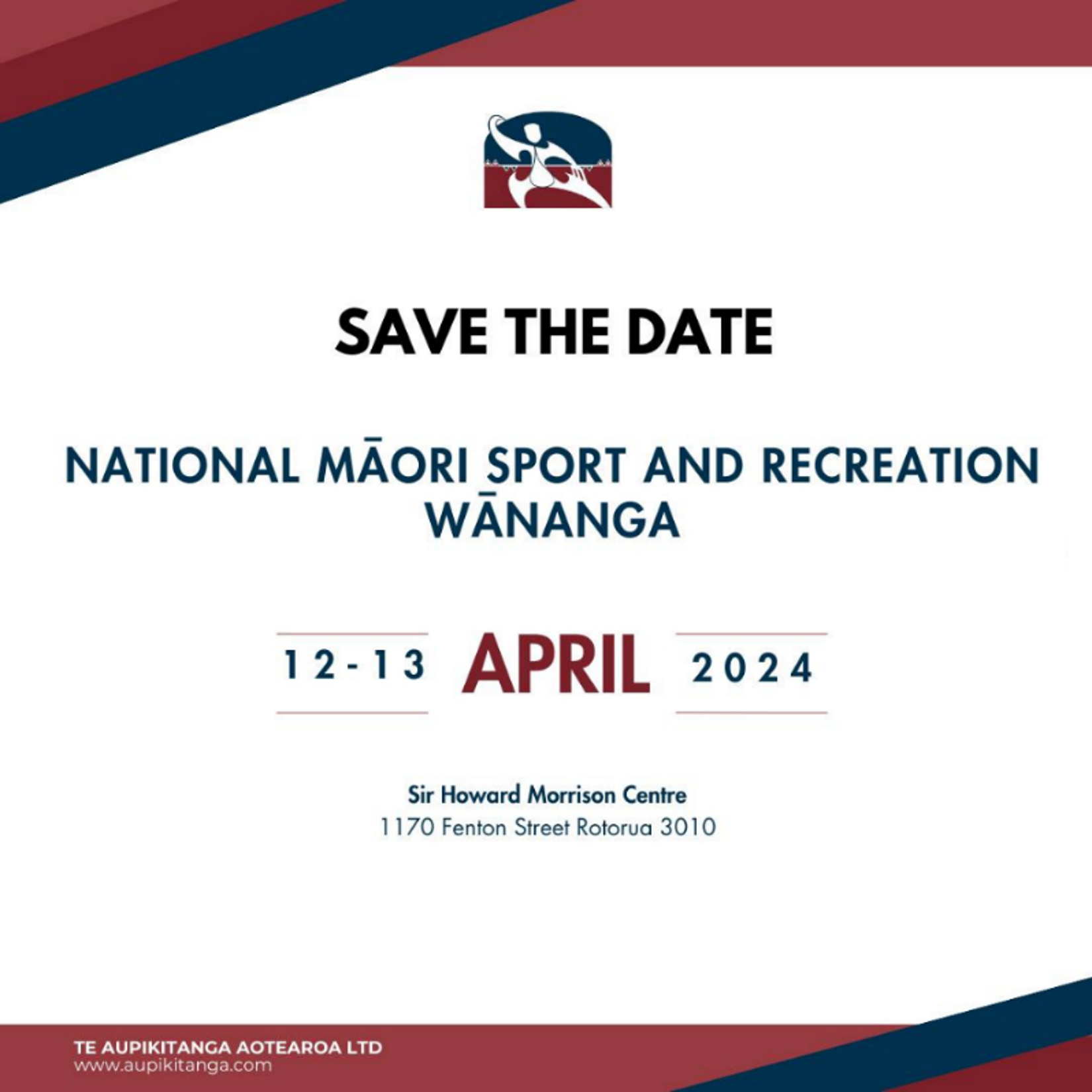 SAVE THE DATE

NATIONAL MĀORI SPORT AND RECREATION WĀNANGA

12-13 APRIL 2024

Sir Howard Morrison Centre
1170 Fenton Street Rotorua 3010

TE AUPIKITANGA AOTEAROA LTD
www.aupikitanga.com